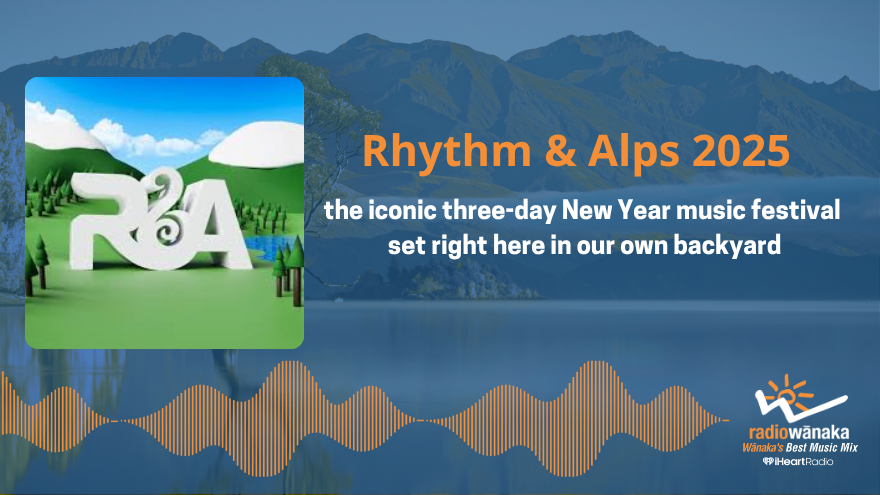 R&A

Rhythm & Alps 2025

the iconic three-day New Year music festival set right here in our own backyard

radiowānaka
Wānaka's Best Music Mix
iHeartRadio